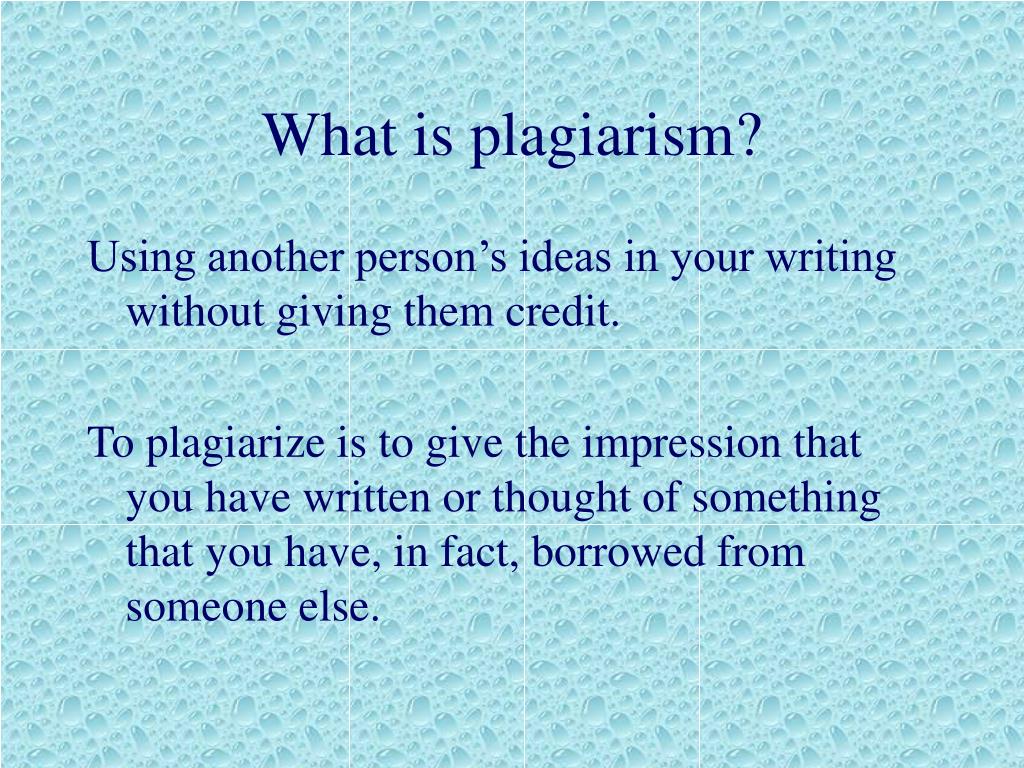 What is plagiarism?

Using another person’s ideas in your writing without giving them credit.

To plagiarize is to give the impression that you have written or thought of something that you have, in fact, borrowed from someone else.